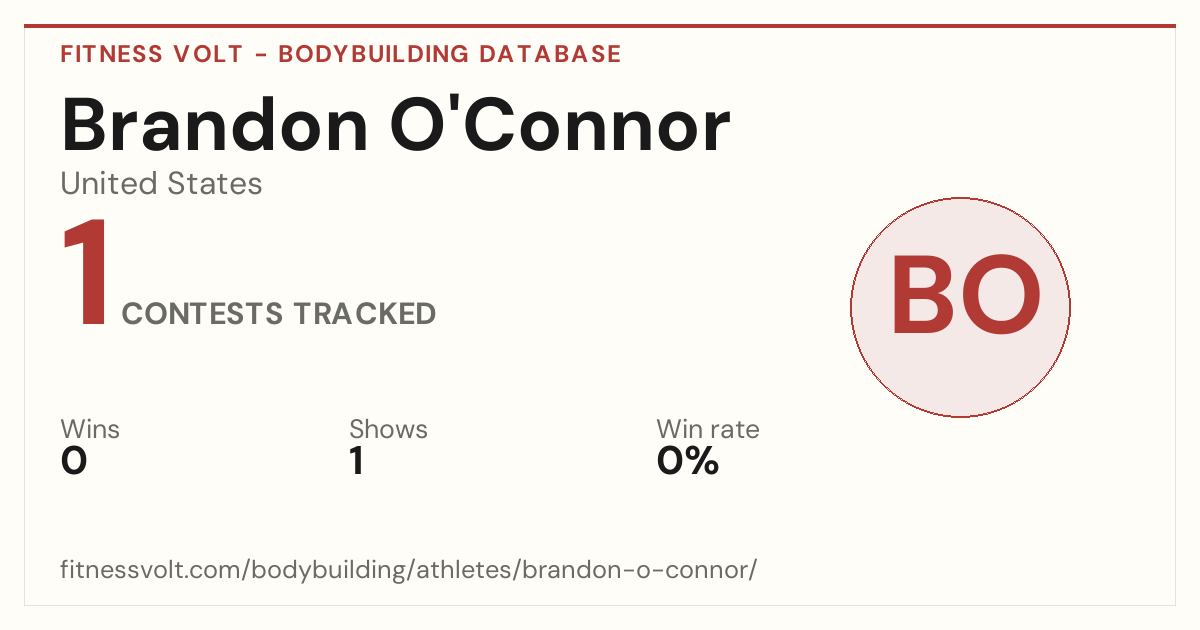 FITNESS VOLT - BODYBUILDING DATABASE

Brandon O'Connor

United States

1 CONTESTS TRACKED

BO

Wins
0

Shows
1

Win rate
0%

fitnessvolt.com/bodybuilding/athletes/brandon-o-connor/